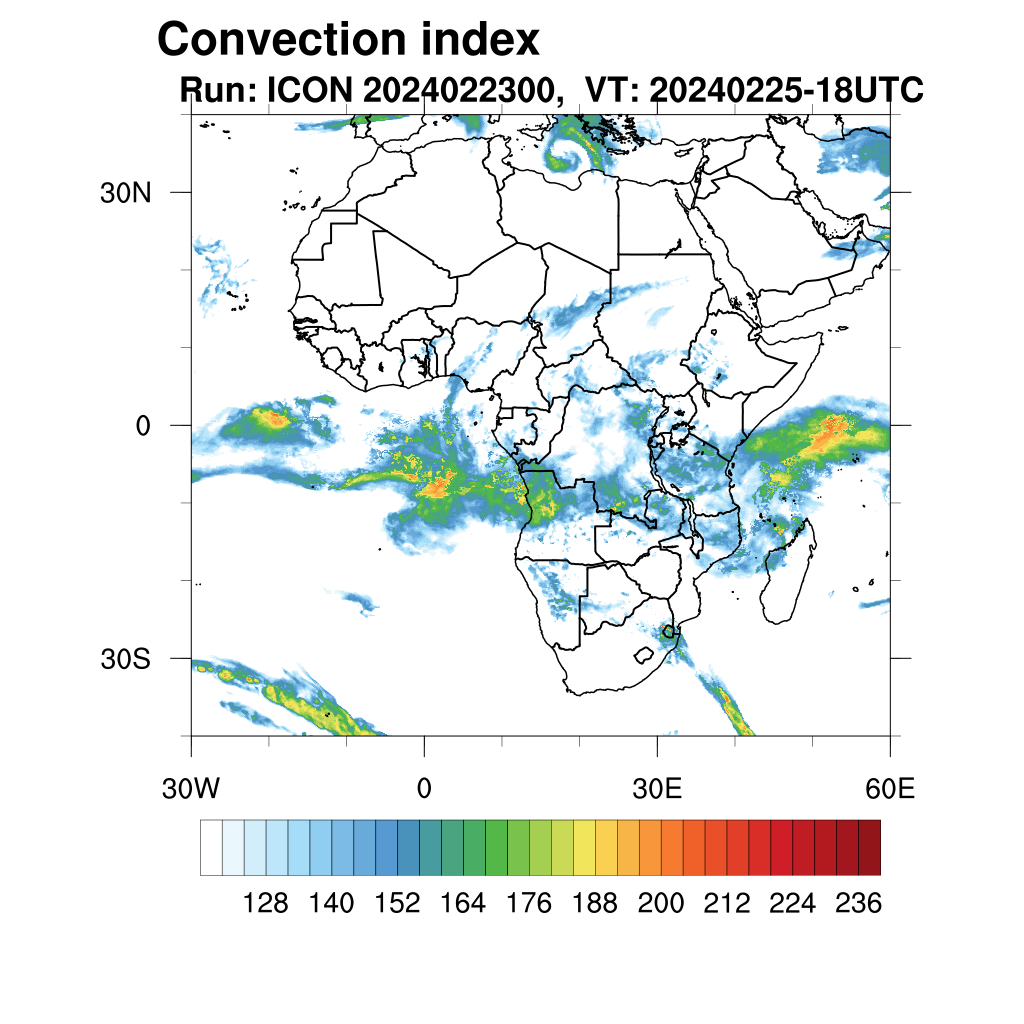 Convection index
Run: ICON 2024022300, VT: 20240225-18UTC

30N
0
30S

30W
0
30E
60E

128 140 152 164 176 188 200 212 224 236